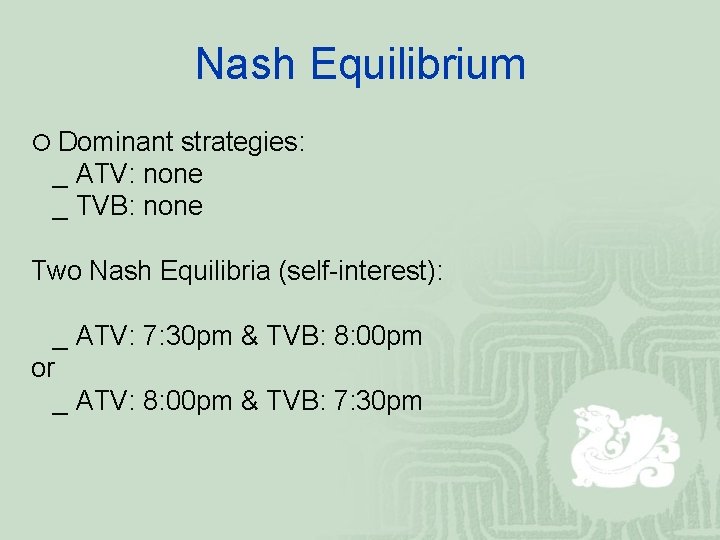 Nash Equilibrium

○ Dominant strategies:
_ ATV: none
_ TVB: none

Two Nash Equilibria (self-interest):

_ ATV: 7:30pm & TVB: 8:00pm
or
_ ATV: 8:00pm & TVB: 7:30pm